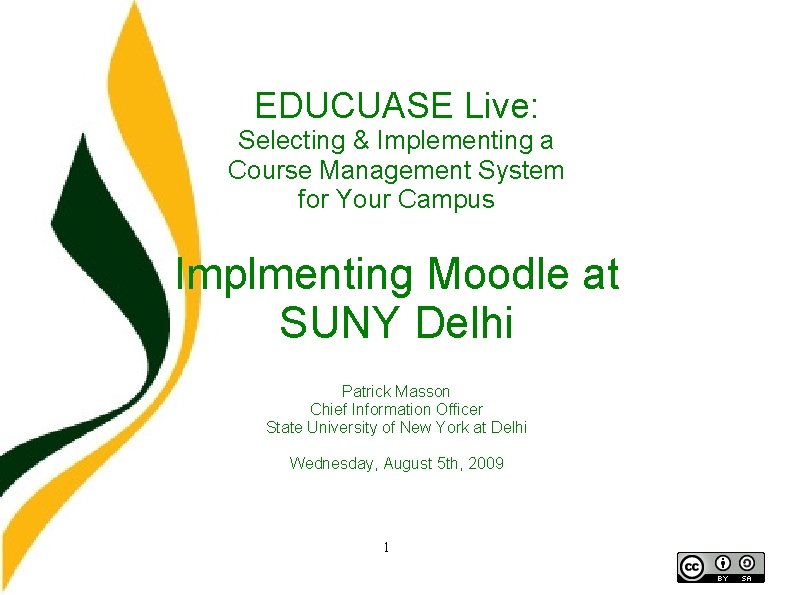 EDUCUASE Live:
Selecting & Implementing a Course Management System for Your Campus

Implmenting Moodle at SUNY Delhi

Patrick Masson
Chief Information Officer
State University of New York at Delhi

Wednesday, August 5th, 2009

1

cc BY SA